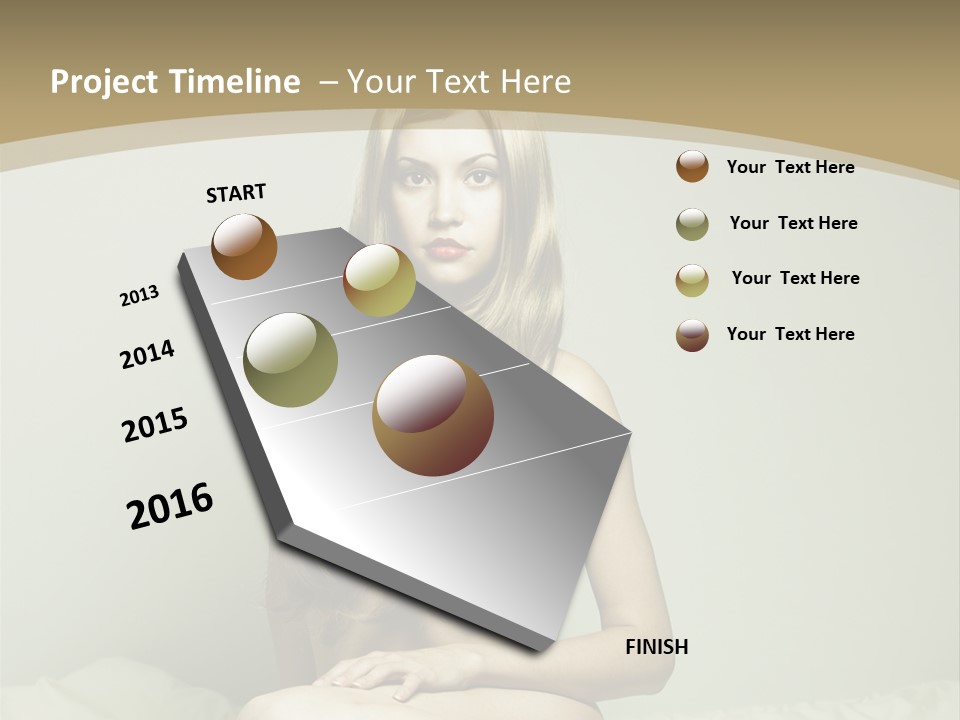 Project Timeline – Your Text Here

START

2013

2014

2015

2016

FINISH

Your Text Here

Your Text Here

Your Text Here

Your Text Here